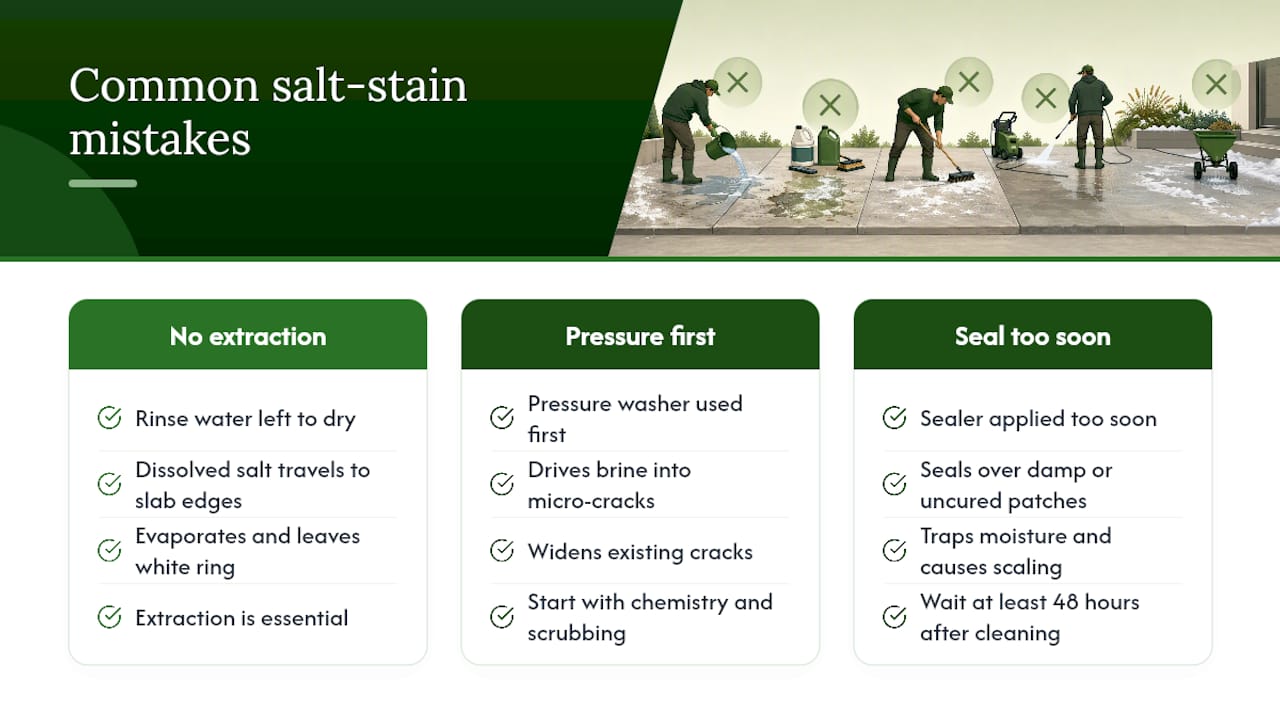 Common salt-stain mistakes

No extraction

Rinse water left to dry

Dissolved salt travels to slab edges

Evaporates and leaves white ring

Extraction is essential

Pressure first

Pressure washer used first

Drives brine into micro-cracks

Widens existing cracks

Start with chemistry and scrubbing

Seal too soon

Sealer applied too soon

Seals over damp or uncured patches

Traps moisture and causes scaling

Wait at least 48 hours after cleaning